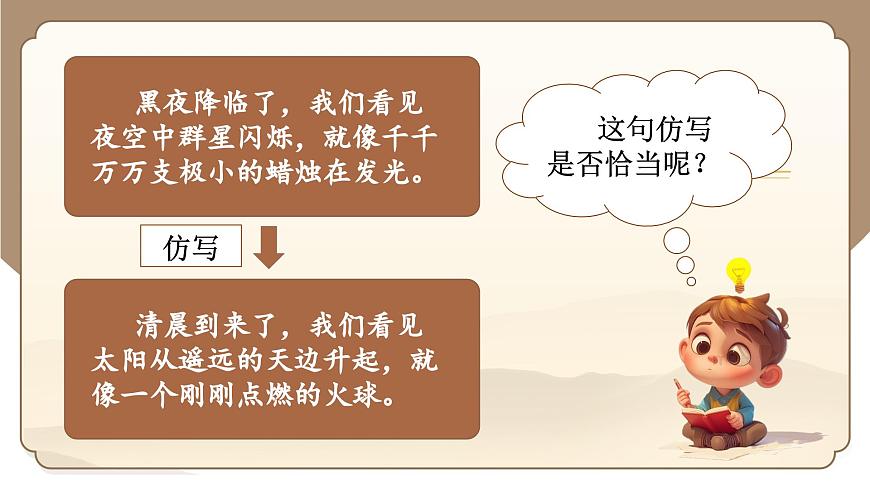 黑夜降临了，我们看见夜空中群星闪烁，就像千千万万支极小的蜡烛在发光。

仿写

清晨到来了，我们看见太阳从遥远的天边升起，就像一个刚刚点燃的火球。

这句仿写是否恰当呢？